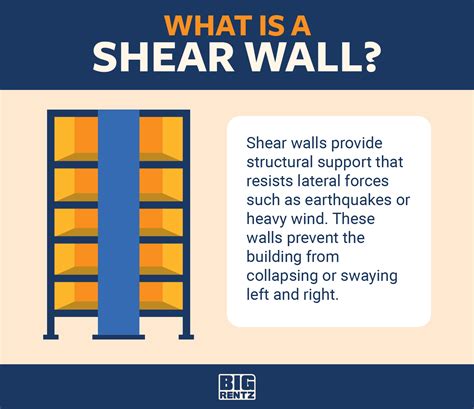 WHAT IS A
SHEAR WALL?

Shear walls provide structural support that resists lateral forces such as earthquakes or heavy wind. These walls prevent the building from collapsing or swaying left and right.

BIG
RENTZ